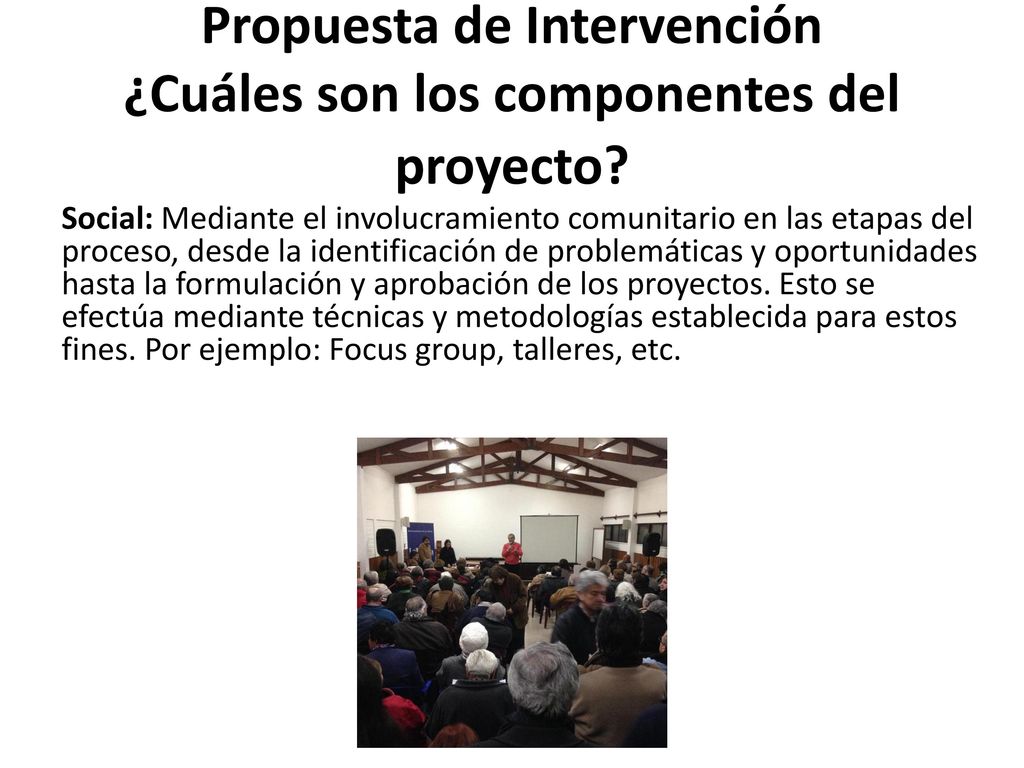 Propuesta de Intervención
¿Cuáles son los componentes del proyecto?

Social: Mediante el involucramiento comunitario en las etapas del proceso, desde la identificación de problemáticas y oportunidades hasta la formulación y aprobación de los proyectos. Esto se efectúa mediante técnicas y metodologías establecida para estos fines. Por ejemplo: Focus group, talleres, etc.